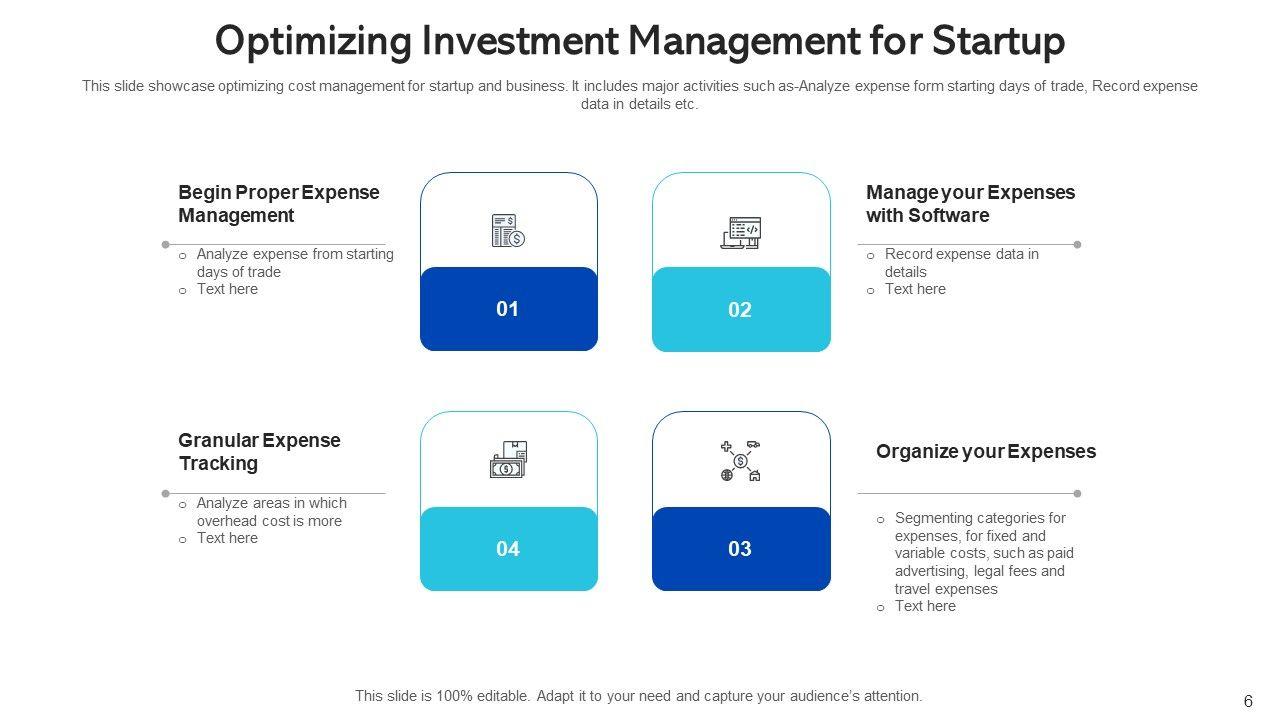 Optimizing Investment Management for Startup

This slide showcase optimizing cost management for startup and business. It includes major activities such as-Analyze expense form starting days of trade, Record expense data in details etc.

Begin Proper Expense Management

o Analyze expense from starting days of trade
o Text here

01

02

Manage your Expenses with Software

o Record expense data in details
o Text here

Granular Expense Tracking

o Analyze areas in which overhead cost is more
o Text here

04

03

Organize your Expenses

o Segmenting categories for expenses, for fixed and variable costs, such as paid advertising, legal fees and travel expenses
o Text here

This slide is 100% editable. Adapt it to your need and capture your audience's attention.

6